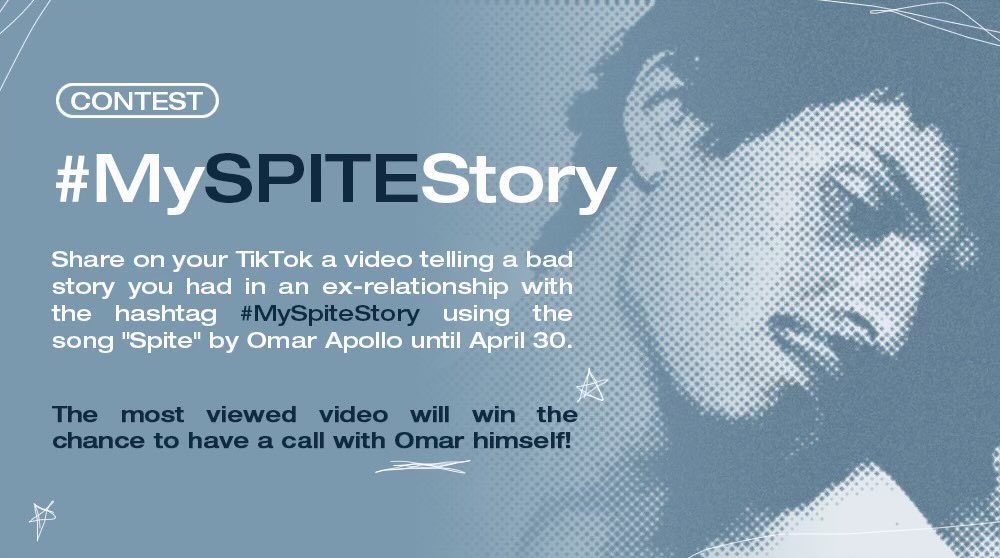 CONTEST

#MySPITEStory

Share on your TikTok a video telling a bad story you had in an ex-relationship with the hashtag #MySpiteStory using the song "Spite" by Omar Apollo until April 30.

The most viewed video will win the chance to have a call with Omar himself!